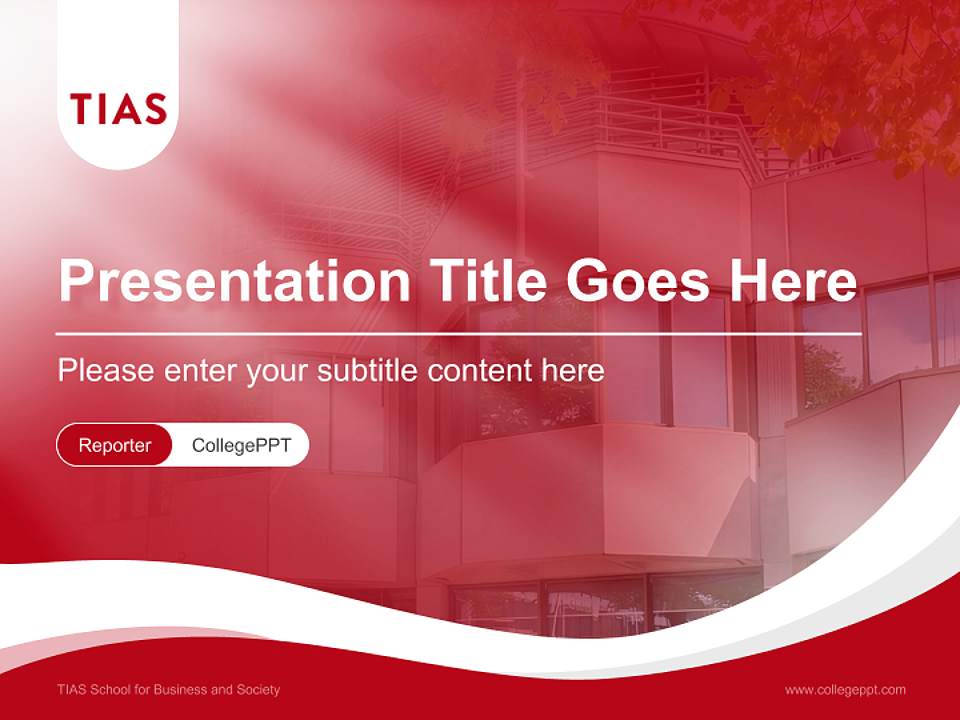 TIAS

Presentation Title Goes Here

Please enter your subtitle content here

Reporter CollegePPT

TIAS School for Business and Society

www.collegeppt.com